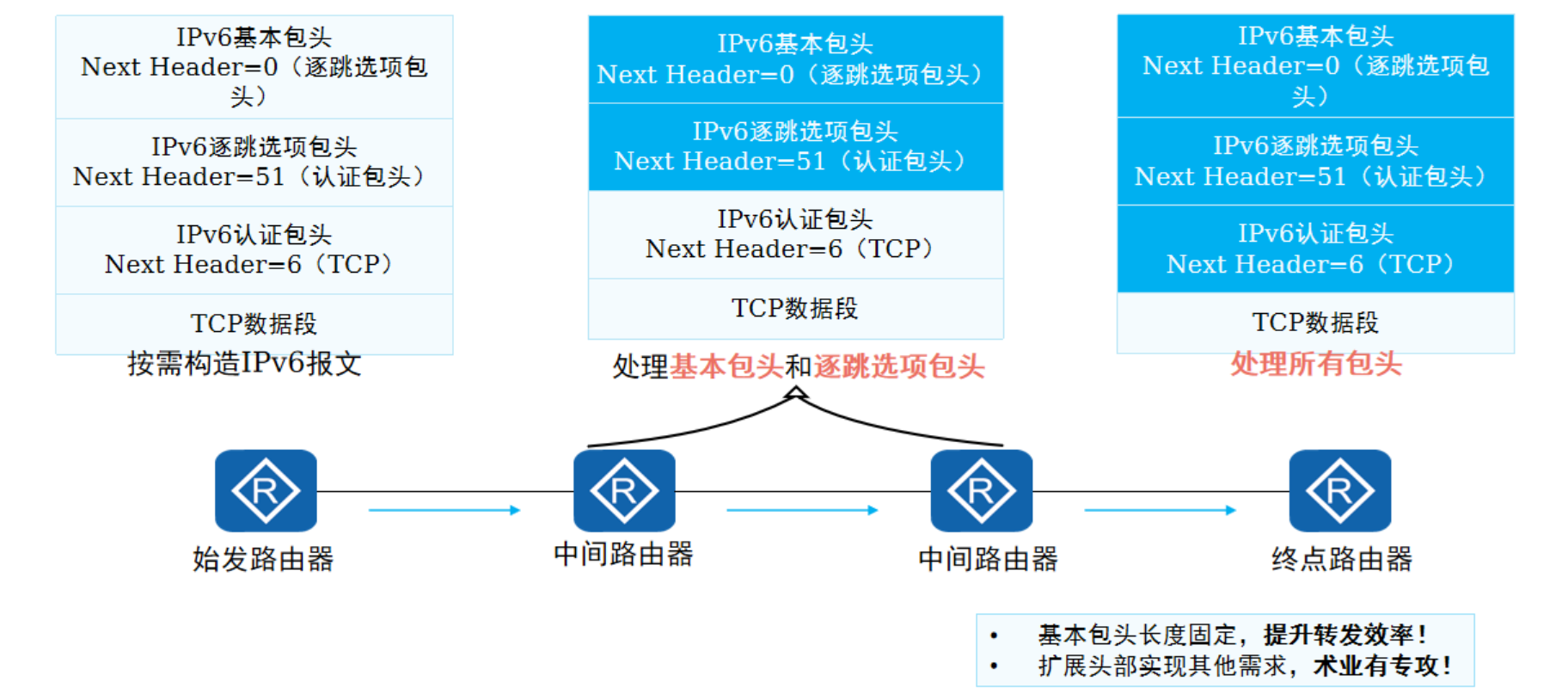 IPv6基本包头
Next Header=0（逐跳选项包头）

IPv6逐跳选项包头
Next Header=51（认证包头）

IPv6认证包头
Next Header=6（TCP）

TCP数据段

按需构造IPv6报文

IPv6基本包头
Next Header=0（逐跳选项包头）

IPv6逐跳选项包头
Next Header=51（认证包头）

IPv6认证包头
Next Header=6（TCP）

TCP数据段

处理基本包头和逐跳选项包头

IPv6基本包头
Next Header=0（逐跳选项包头）

IPv6逐跳选项包头
Next Header=51（认证包头）

IPv6认证包头
Next Header=6（TCP）

TCP数据段

处理所有包头

R
始发路由器

R
中间路由器

R
中间路由器

R
终点路由器

• 基本包头长度固定，提升转发效率！
• 扩展头部实现其他需求，术业有专攻！